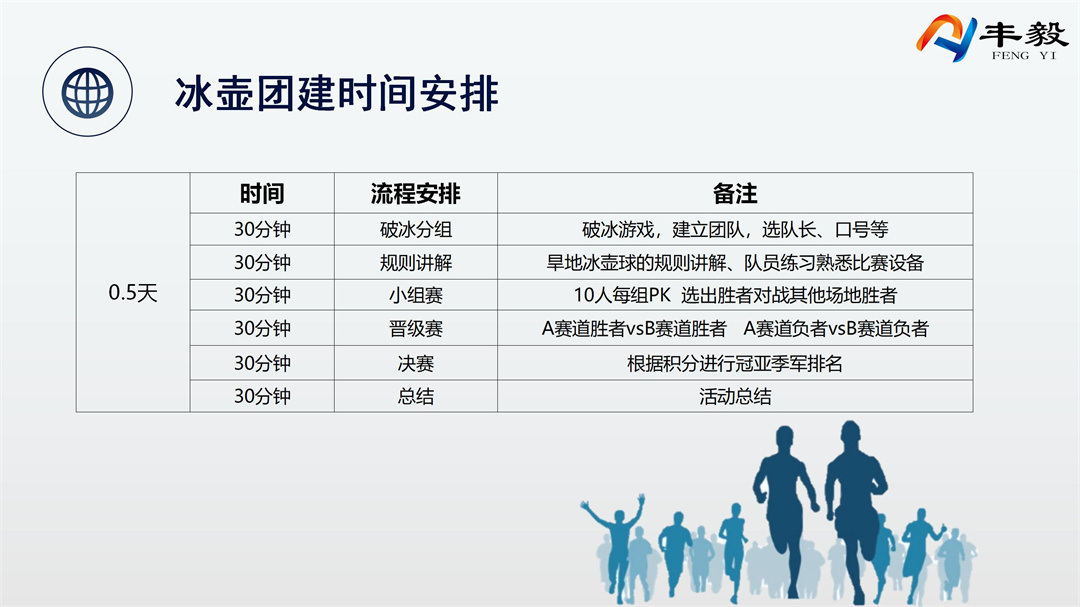 丰毅
FENG YI

冰壶团建时间安排

|  | 时间 | 流程安排 | 备注 |
|---|---|---|---|
| 0.5天 | 30分钟 | 破冰分组 | 破冰游戏，建立团队，选队长、口号等 |
|  | 30分钟 | 规则讲解 | 旱地冰壶球的规则讲解、队员练习熟悉比赛设备 |
|  | 30分钟 | 小组赛 | 10人每组PK 选出胜者对战其他场地胜者 |
|  | 30分钟 | 晋级赛 | A赛道胜者vsB赛道胜者 A赛道负者vsB赛道负者 |
|  | 30分钟 | 决赛 | 根据积分进行冠亚季军排名 |
|  | 30分钟 | 总结 | 活动总结 |